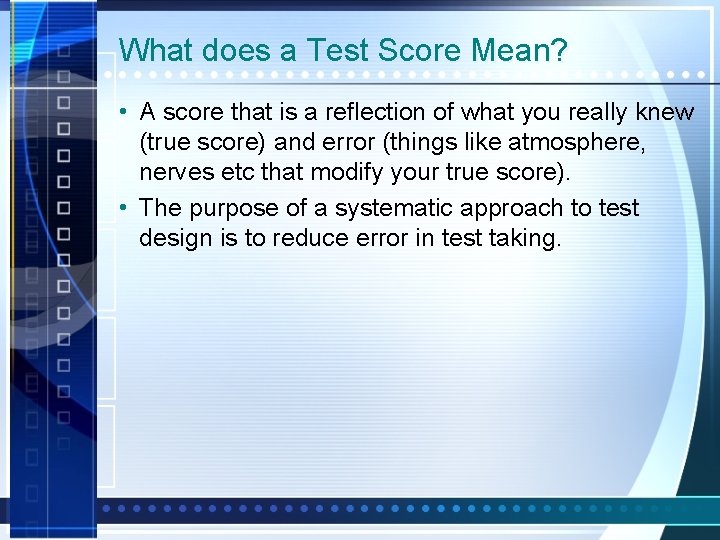 What does a Test Score Mean?

• A score that is a reflection of what you really knew (true score) and error (things like atmosphere, nerves etc that modify your true score).

• The purpose of a systematic approach to test design is to reduce error in test taking.